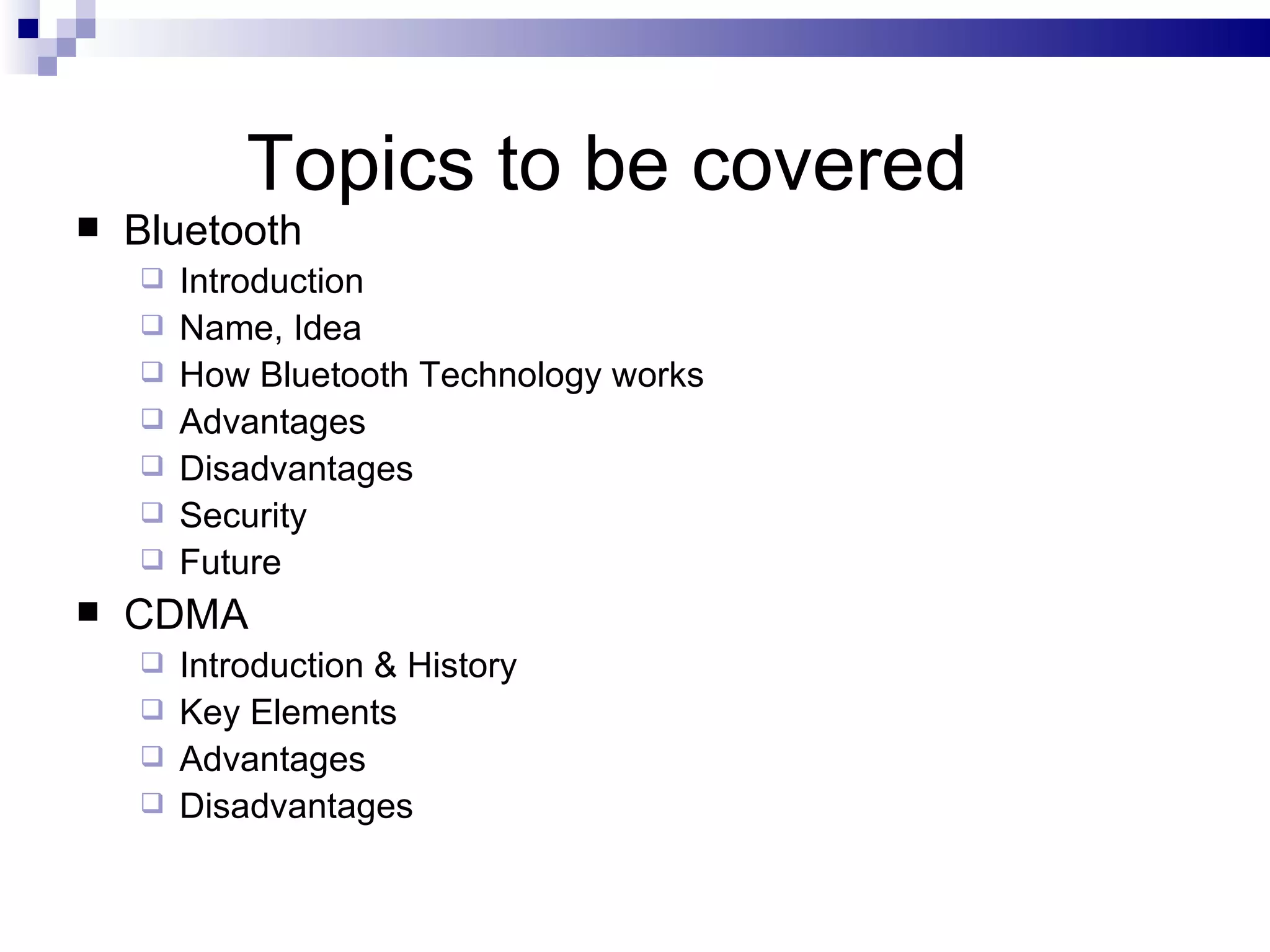 Topics to be covered

- Bluetooth
  - Introduction
  - Name, Idea
  - How Bluetooth Technology works
  - Advantages
  - Disadvantages
  - Security
  - Future
- CDMA
  - Introduction & History
  - Key Elements
  - Advantages
  - Disadvantages